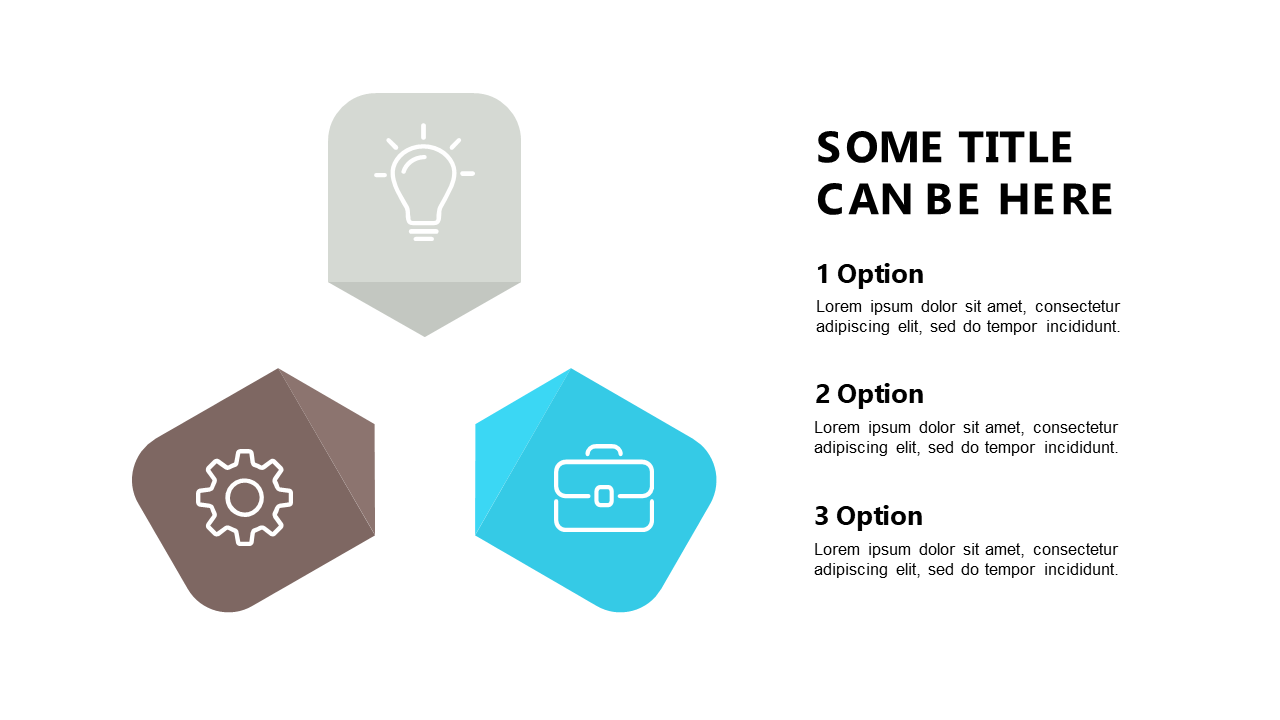 SOME TITLE CAN BE HERE

1 Option
Lorem ipsum dolor sit amet, consectetur adipiscing elit, sed do tempor incididunt.

2 Option
Lorem ipsum dolor sit amet, consectetur adipiscing elit, sed do tempor incididunt.

3 Option
Lorem ipsum dolor sit amet, consectetur adipiscing elit, sed do tempor incididunt.